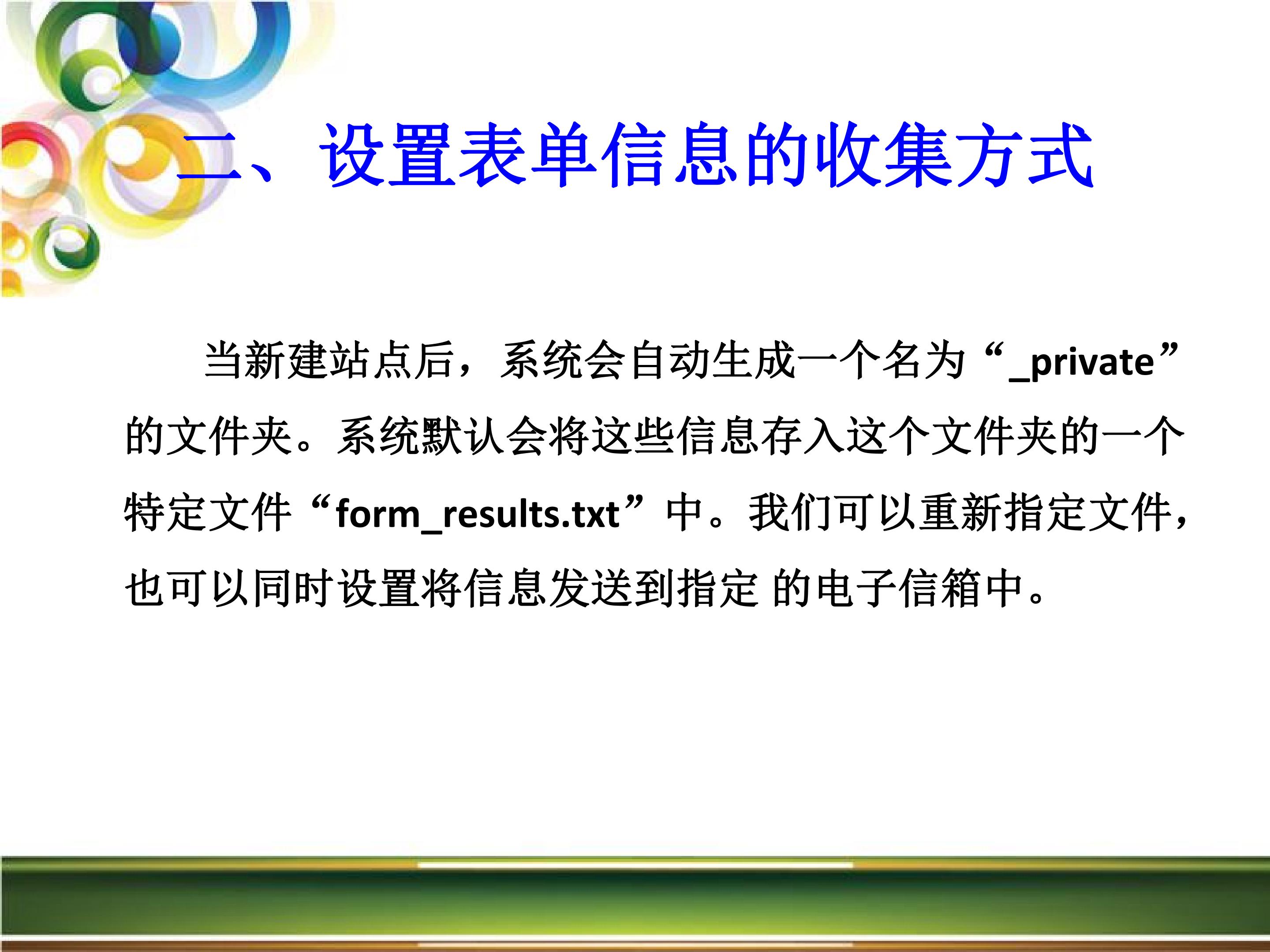 二、设置表单信息的收集方式

当新建站点后，系统会自动生成一个名为“_private”的文件夹。系统默认会将这些信息存入这个文件夹的一个特定文件“form_results.txt”中。我们可以重新指定文件，也可以同时设置将信息发送到指定的电子信箱中。